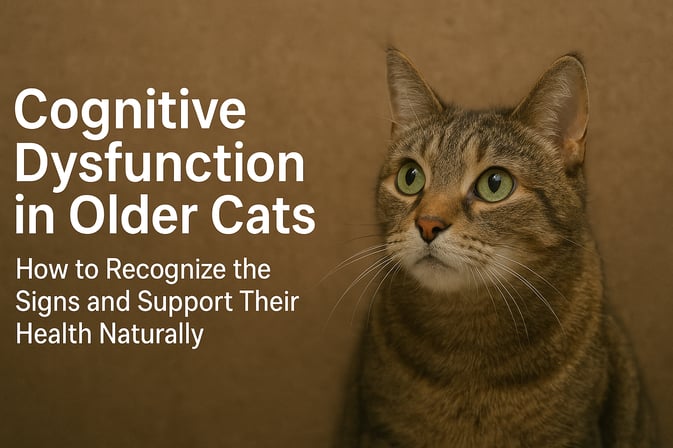 Cognitive Dysfunction in Older Cats

How to Recognize the Signs and Support Their Health Naturally